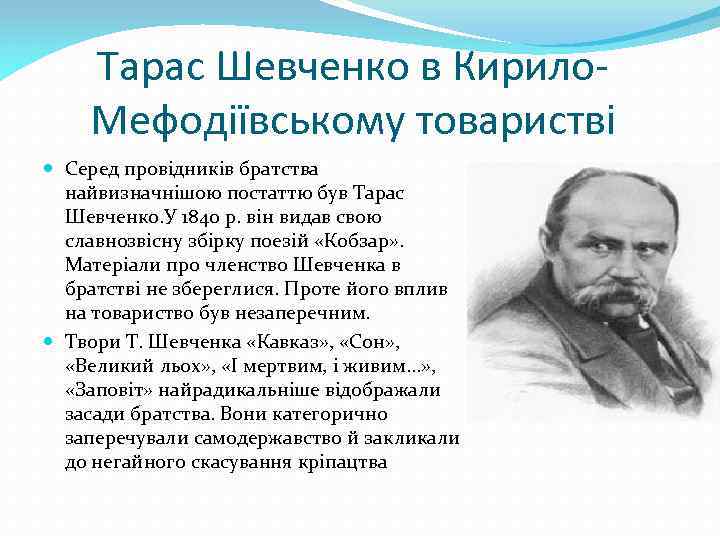 Тарас Шевченко в Кирило-Мефодіївському товаристві

Серед провідників братства найвизначнішою постаттю був Тарас Шевченко.У 1840 р. він видав свою славнозвісну збірку поезій «Кобзар». Матеріали про членство Шевченка в братстві не збереглися. Проте його вплив на товариство був незаперечним.

Твори Т. Шевченка «Кавказ», «Сон», «Великий льох», «І мертвим, і живим...», «Заповіт» найрадикальніше відображали засади братства. Вони категорично заперечували самодержавство й закликали до негайного скасування кріпацтва